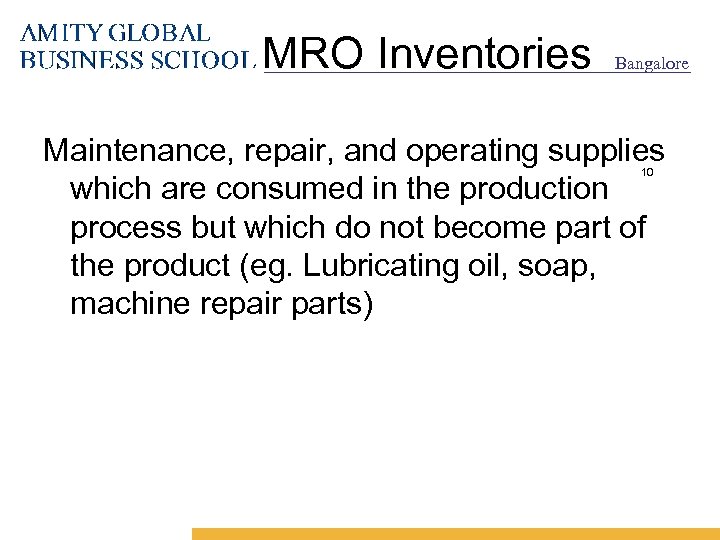 AMITY GLOBAL BUSINESS SCHOOL

MRO Inventories

Bangalore

10

Maintenance, repair, and operating supplies which are consumed in the production process but which do not become part of the product (eg. Lubricating oil, soap, machine repair parts)